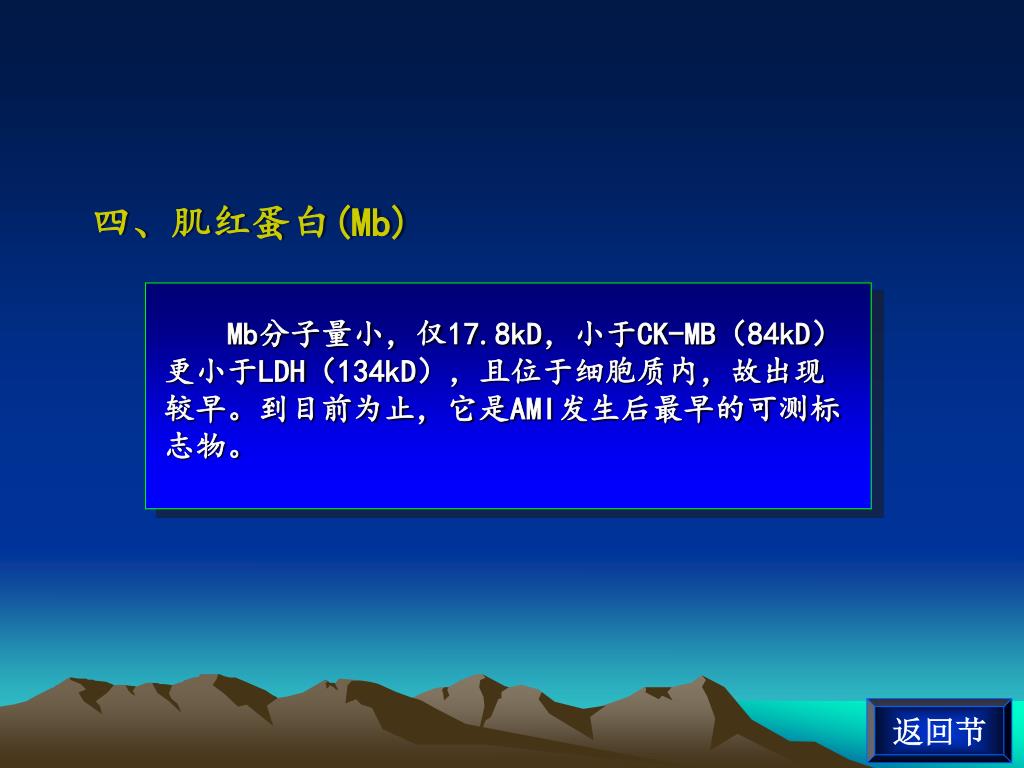 四、肌红蛋白(Mb)

Mb分子量小，仅17.8kD，小于CK-MB（84kD）更小于LDH（134kD），且位于细胞质内，故出现较早。到目前为止，它是AMI发生后最早的可测标志物。

返回节